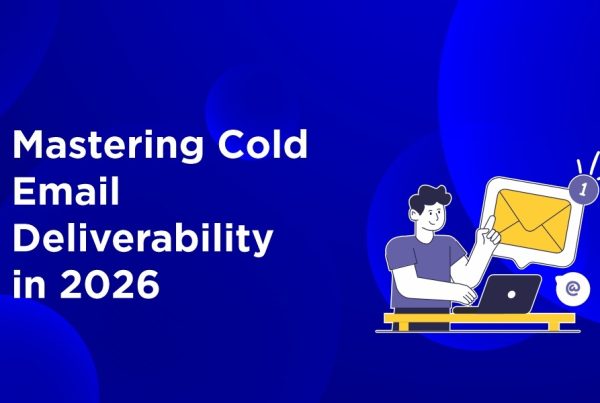 Mastering Cold Email Deliverability in 2026

1

@